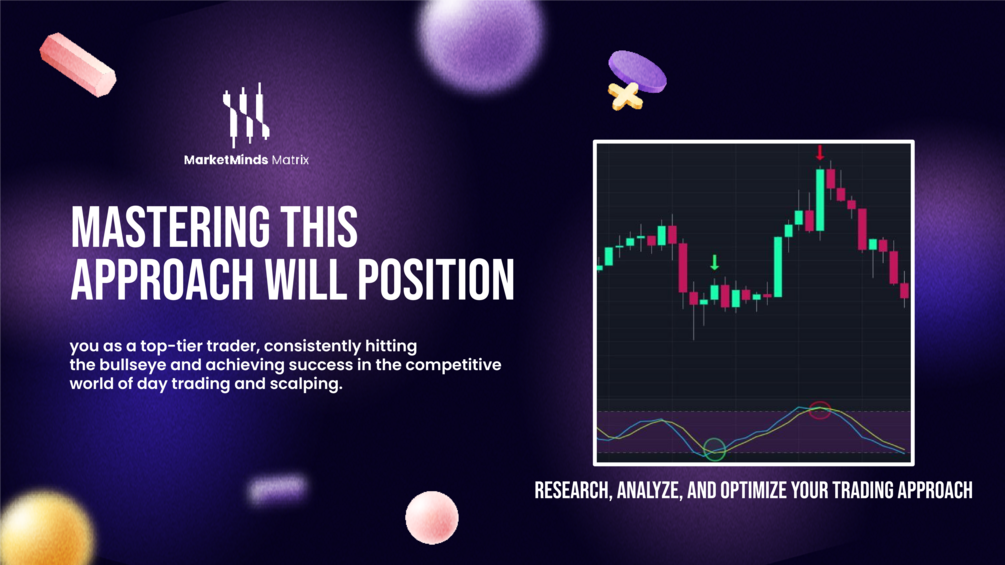 MarketMinds Matrix

MASTERING THIS APPROACH WILL POSITION

you as a top-tier trader, consistently hitting the bullseye and achieving success in the competitive world of day trading and scalping.

RESEARCH, ANALYZE, AND OPTIMIZE YOUR TRADING APPROACH